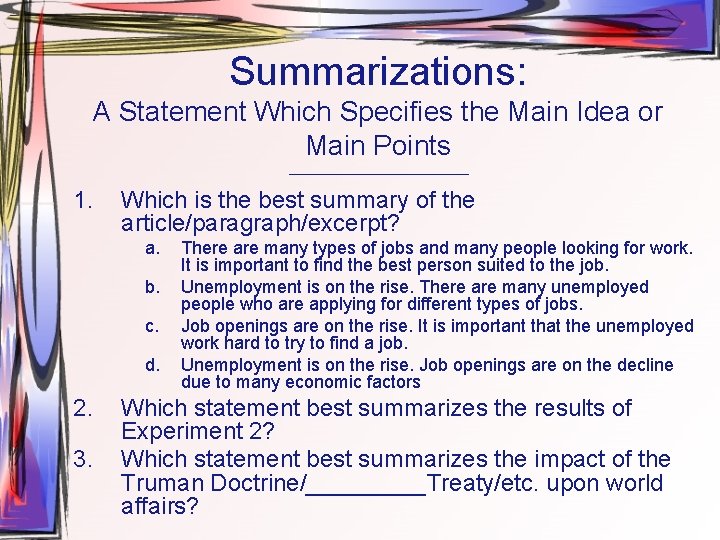 Summarizations:
A Statement Which Specifies the Main Idea or Main Points

1. Which is the best summary of the article/paragraph/excerpt?
a. There are many types of jobs and many people looking for work. It is important to find the best person suited to the job.
b. Unemployment is on the rise. There are many unemployed people who are applying for different types of jobs.
c. Job openings are on the rise. It is important that the unemployed work hard to try to find a job.
d. Unemployment is on the rise. Job openings are on the decline due to many economic factors
2. Which statement best summarizes the results of Experiment 2?
3. Which statement best summarizes the impact of the Truman Doctrine/_________Treaty/etc. upon world affairs?